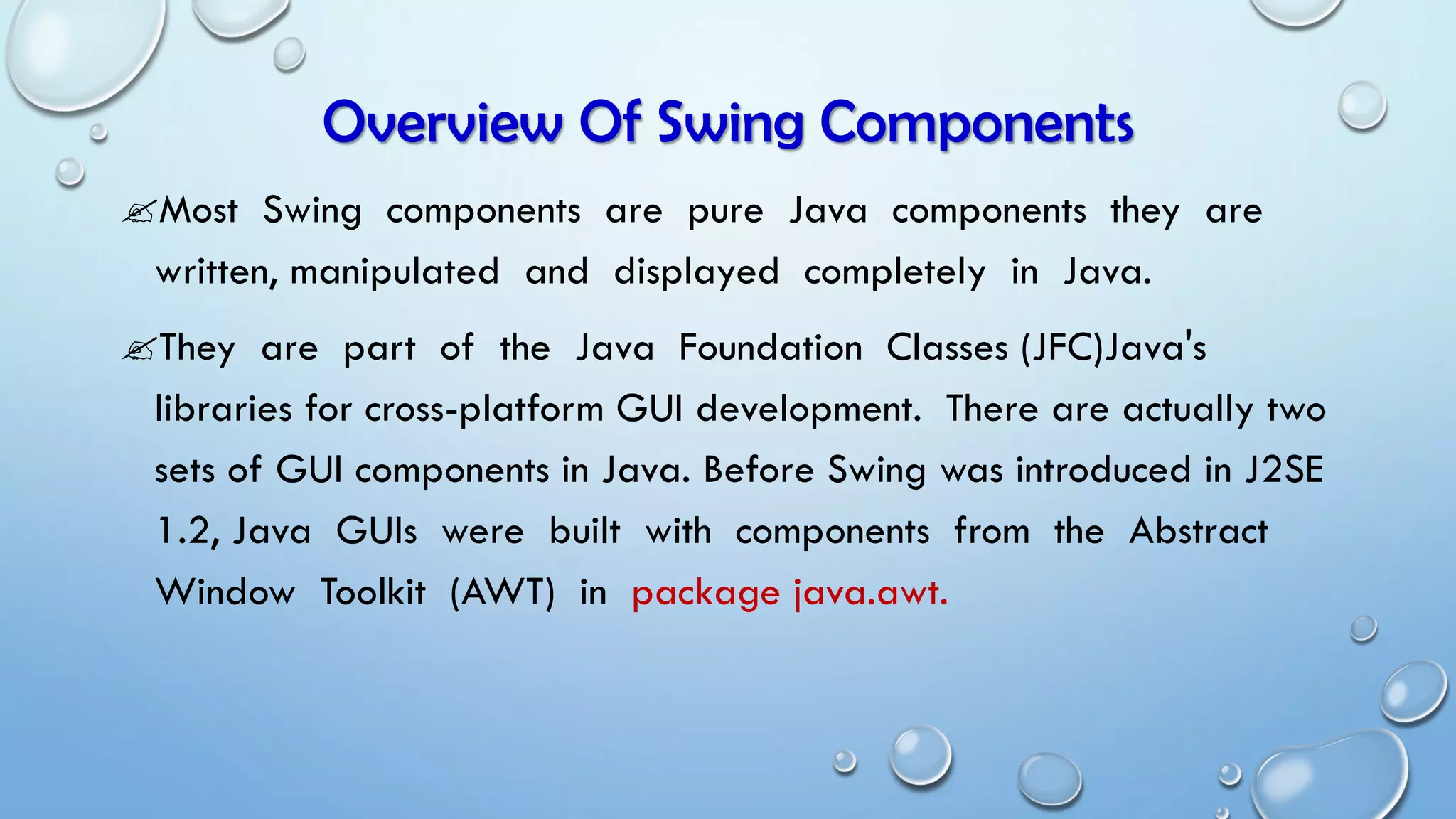 Overview Of Swing Components

✍Most Swing components are pure Java components they are written, manipulated and displayed completely in Java.

✍They are part of the Java Foundation Classes (JFC)Java's libraries for cross-platform GUI development. There are actually two sets of GUI components in Java. Before Swing was introduced in J2SE 1.2, Java GUIs were built with components from the Abstract Window Toolkit (AWT) in package java.awt.